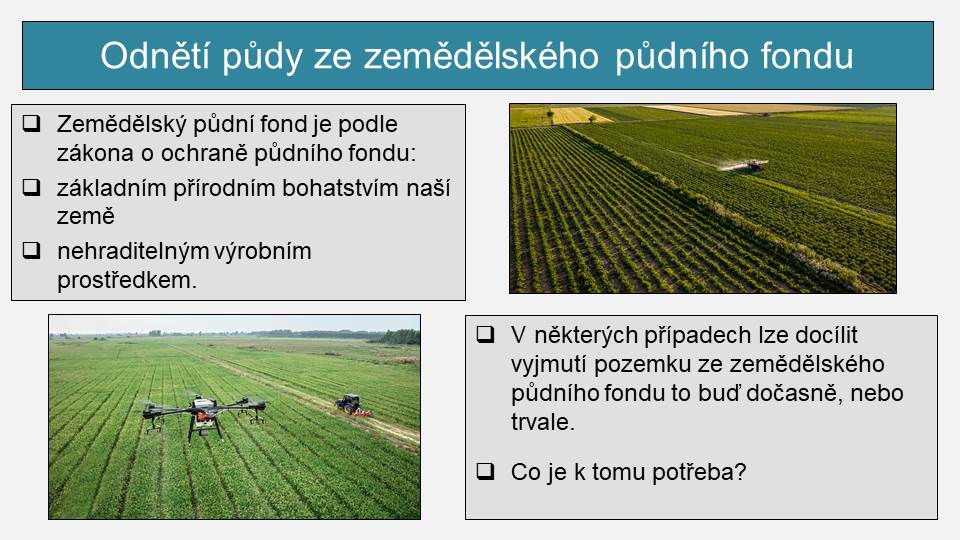 Odnětí půdy ze zemědělského půdního fondu

❑ Zemědělský půdní fond je podle zákona o ochraně půdního fondu:

❑ základním přírodním bohatstvím naší země

❑ nehraditelným výrobním prostředkem.

❑ V některých případech lze docílit vyjmutí pozemku ze zemědělského půdního fondu to buď dočasně, nebo trvale.

❑ Co je k tomu potřeba?